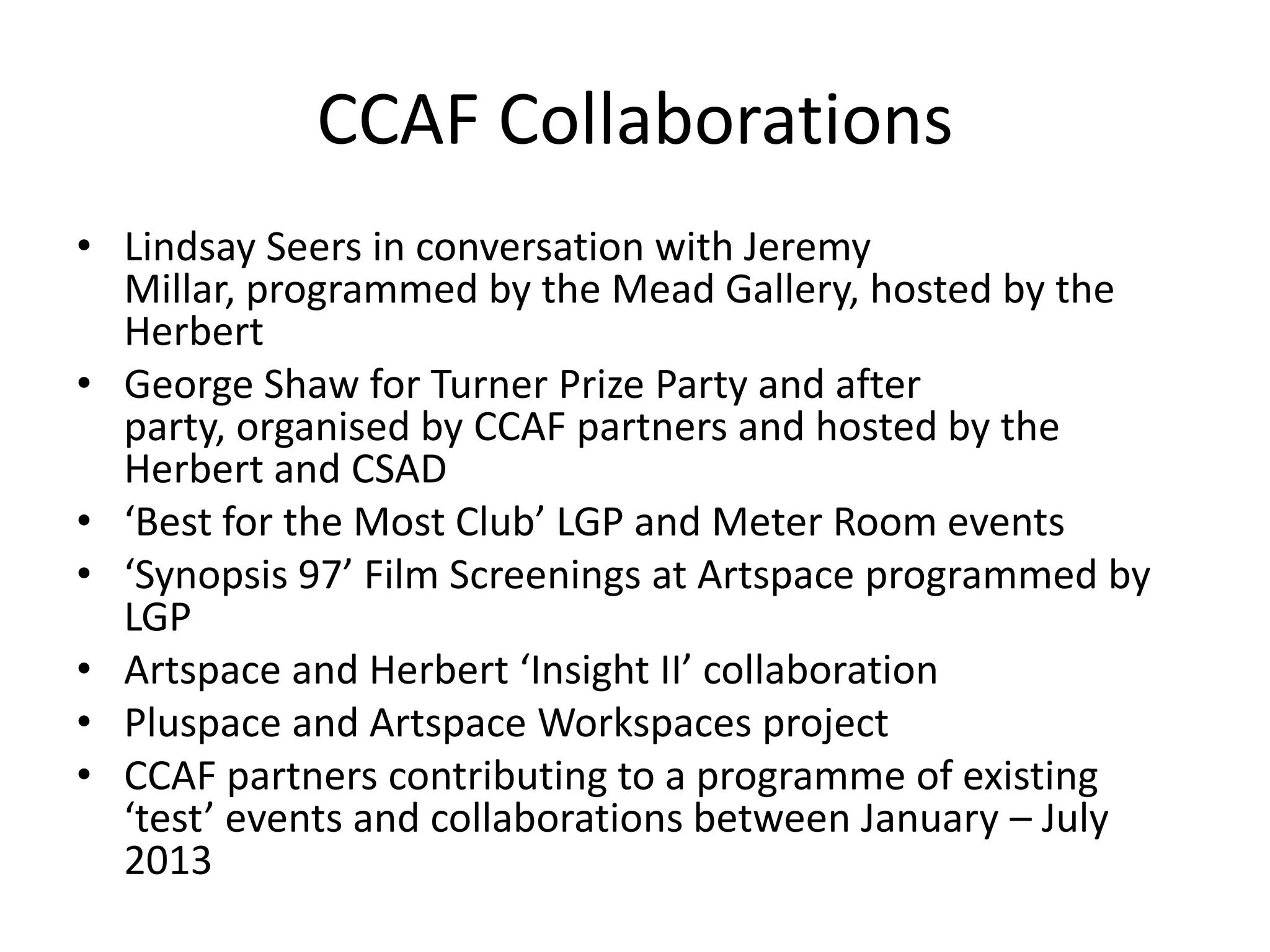 CCAF Collaborations

• Lindsay Seers in conversation with Jeremy Millar, programmed by the Mead Gallery, hosted by the Herbert
• George Shaw for Turner Prize Party and after party, organised by CCAF partners and hosted by the Herbert and CSAD
• ‘Best for the Most Club’ LGP and Meter Room events
• ‘Synopsis 97’ Film Screenings at Artspace programmed by LGP
• Artspace and Herbert ‘Insight II’ collaboration
• Pluspace and Artspace Workspaces project
• CCAF partners contributing to a programme of existing ‘test’ events and collaborations between January – July 2013